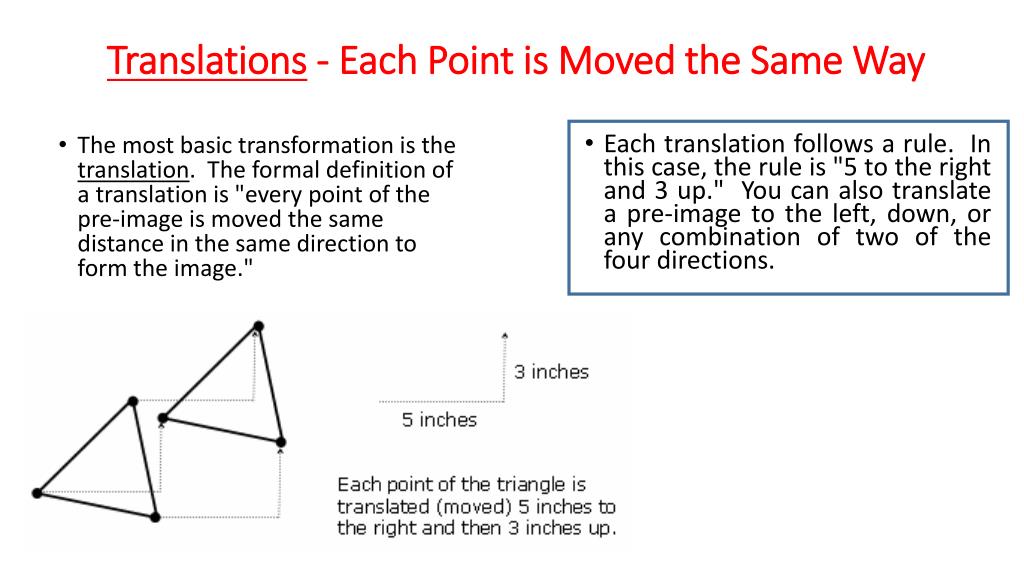 Translations - Each Point is Moved the Same Way

• The most basic transformation is the translation. The formal definition of a translation is "every point of the pre-image is moved the same distance in the same direction to form the image."

• Each translation follows a rule. In this case, the rule is "5 to the right and 3 up." You can also translate a pre-image to the left, down, or any combination of two of the four directions.

3 inches

5 inches

Each point of the triangle is translated (moved) 5 inches to the right and then 3 inches up.